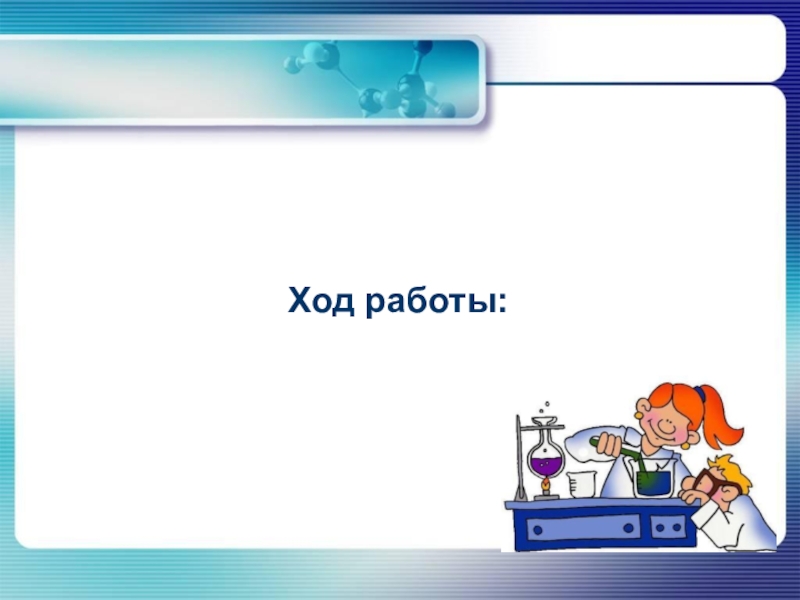 Ход работы: